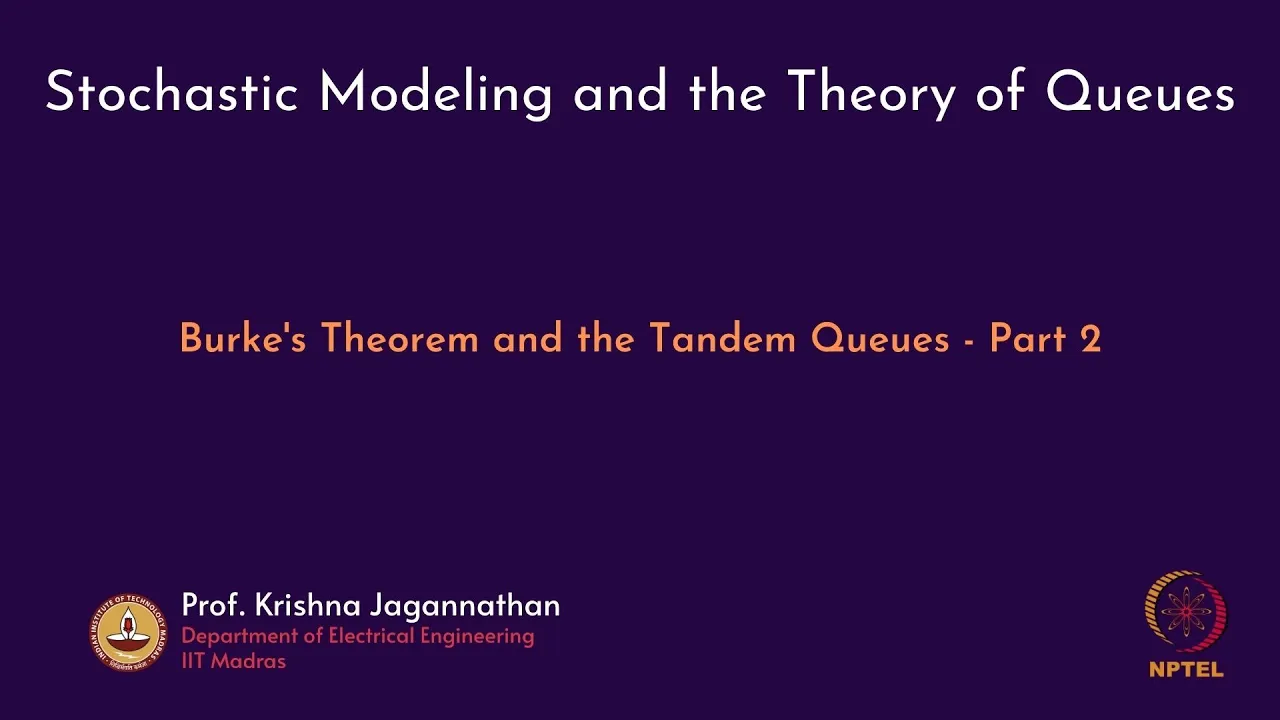 Stochastic Modeling and the Theory of Queues

Burke's Theorem and the Tandem Queues - Part 2

INDIAN INSTITUTE OF TECHNOLOGY MADRAS

Prof. Krishna Jagannathan
Department of Electrical Engineering
IIT Madras

NPTEL